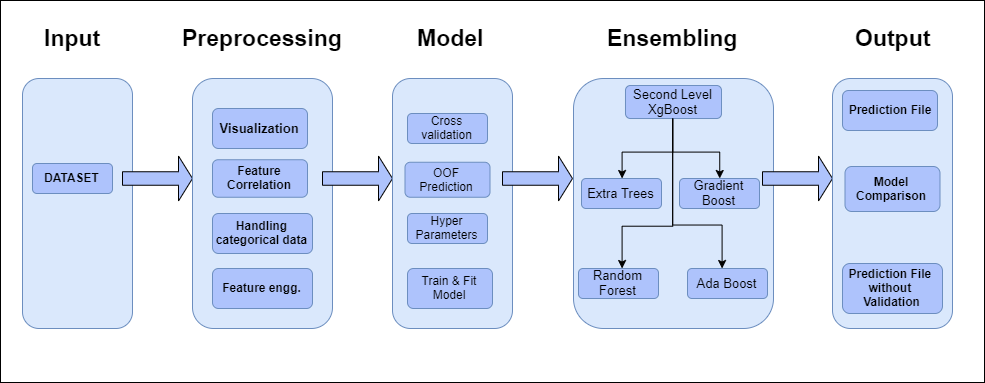 Input

DATASET

Preprocessing

Visualization

Feature Correlation

Handling categorical data

Feature engg.

Model

Cross validation

OOF Prediction

Hyper Parameters

Train & Fit Model

Ensembling

Second Level XgBoost

Extra Trees

Gradient Boost

Random Forest

Ada Boost

Output

Prediction File

Model Comparison

Prediction File without Validation